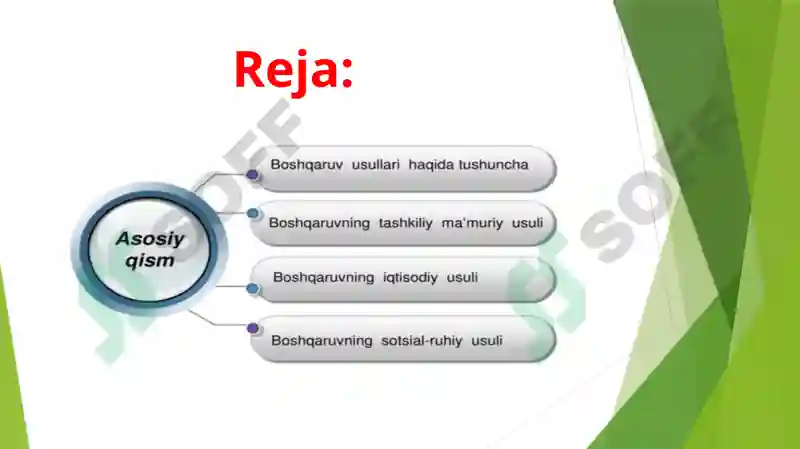 Reja:

Asosiy qism

Boshqaruv usullari haqida tushuncha

Boshqaruvning tashkiliy ma'muriy usuli

Boshqaruvning iqtisodiy usuli

Boshqaruvning sotsial-ruhiy usuli

SOFF

SOFF